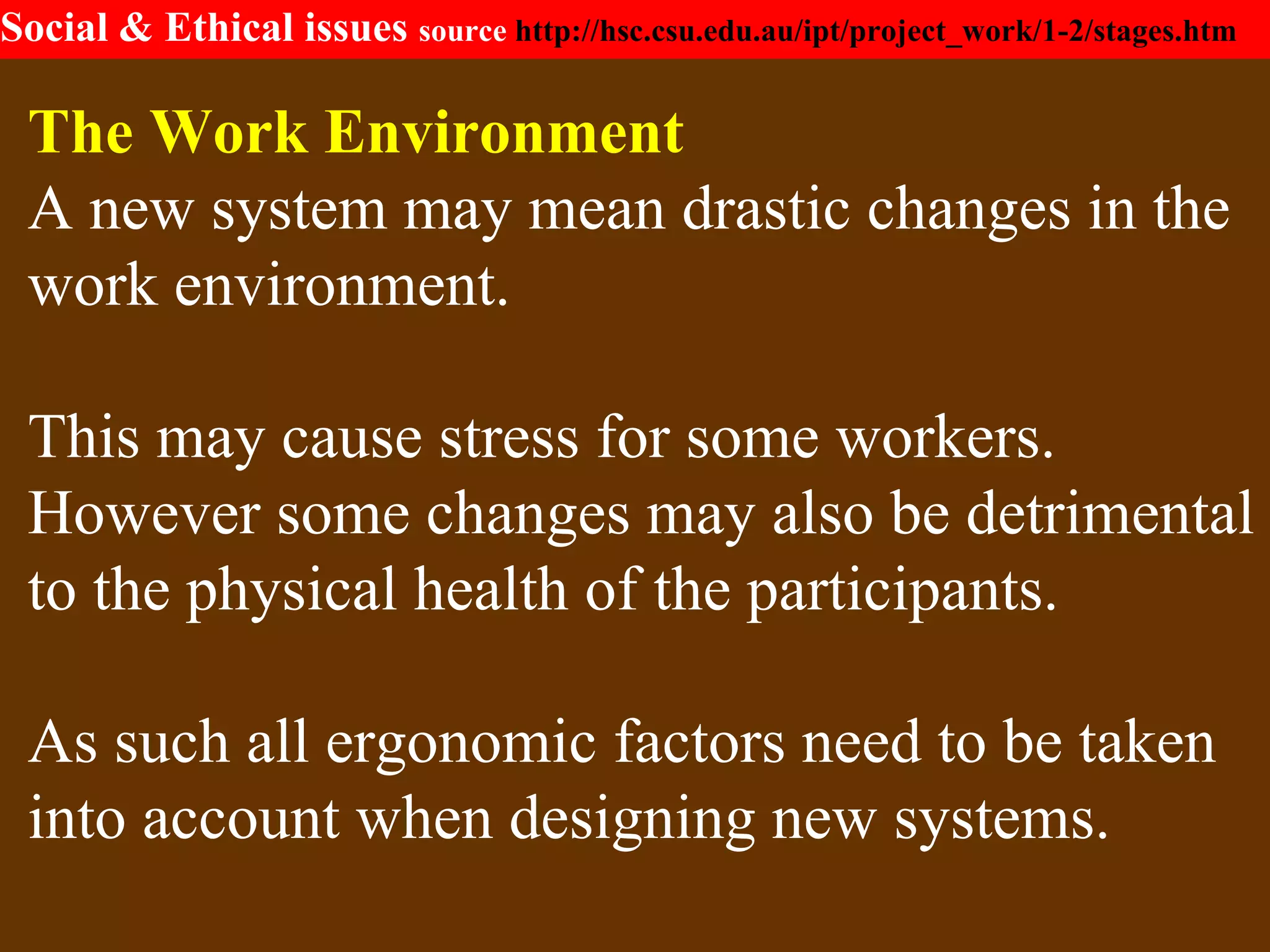 Social & Ethical issues source http://hsc.csu.edu.au/ipt/project_work/1-2/stages.htm

The Work Environment

A new system may mean drastic changes in the work environment.

This may cause stress for some workers. However some changes may also be detrimental to the physical health of the participants.

As such all ergonomic factors need to be taken into account when designing new systems.